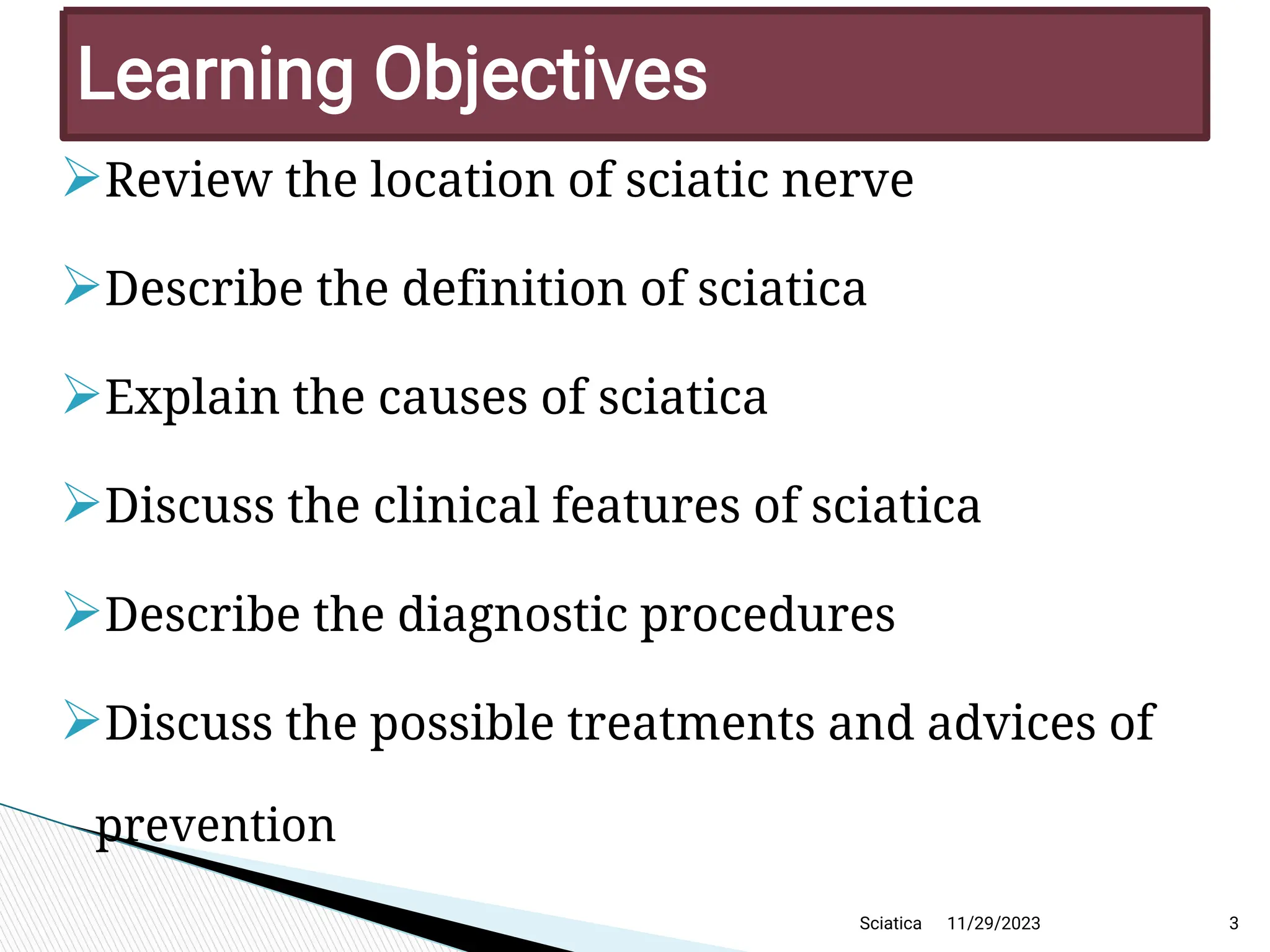 Learning Objectives

➢Review the location of sciatic nerve

➢Describe the definition of sciatica

➢Explain the causes of sciatica

➢Discuss the clinical features of sciatica

➢Describe the diagnostic procedures

➢Discuss the possible treatments and advices of prevention

Sciatica 11/29/2023 3